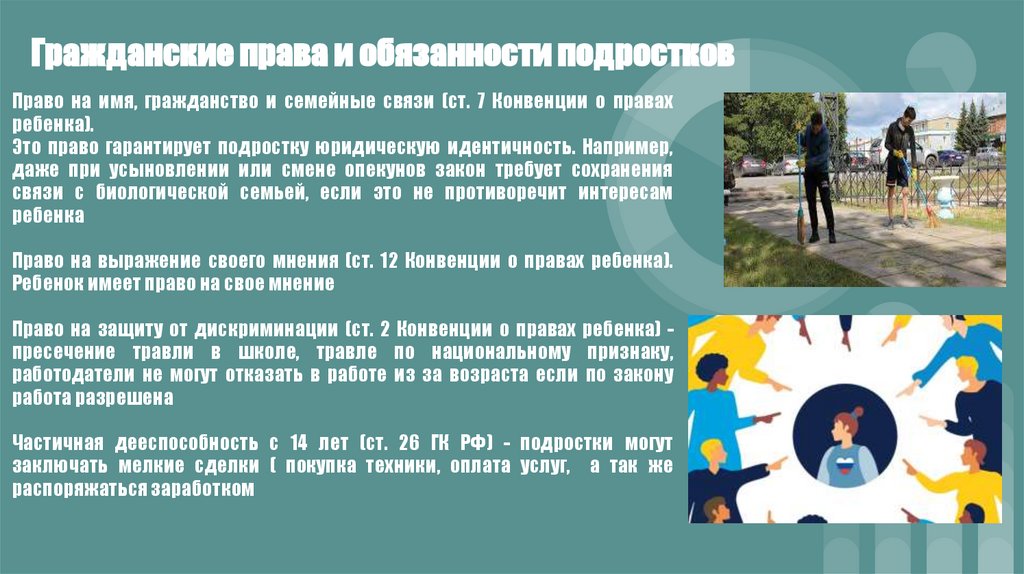 Гражданские права и обязанности подростков

Право на имя, гражданство и семейные связи (ст. 7 Конвенции о правах ребенка).
Это право гарантирует подростку юридическую идентичность. Например, даже при усыновлении или смене опекунов закон требует сохранения связи с биологической семьей, если это не противоречит интересам ребенка

Право на выражение своего мнения (ст. 12 Конвенции о правах ребенка). Ребенок имеет право на свое мнение

Право на защиту от дискриминации (ст. 2 Конвенции о правах ребенка) - пресечение травли в школе, травле по национальному признаку, работодатели не могут отказать в работе из за возраста если по закону работа разрешена

Частичная дееспособность с 14 лет (ст. 26 ГК РФ) - подростки могут заключать мелкие сделки ( покупка техники, оплата услуг, а так же распоряжаться заработком